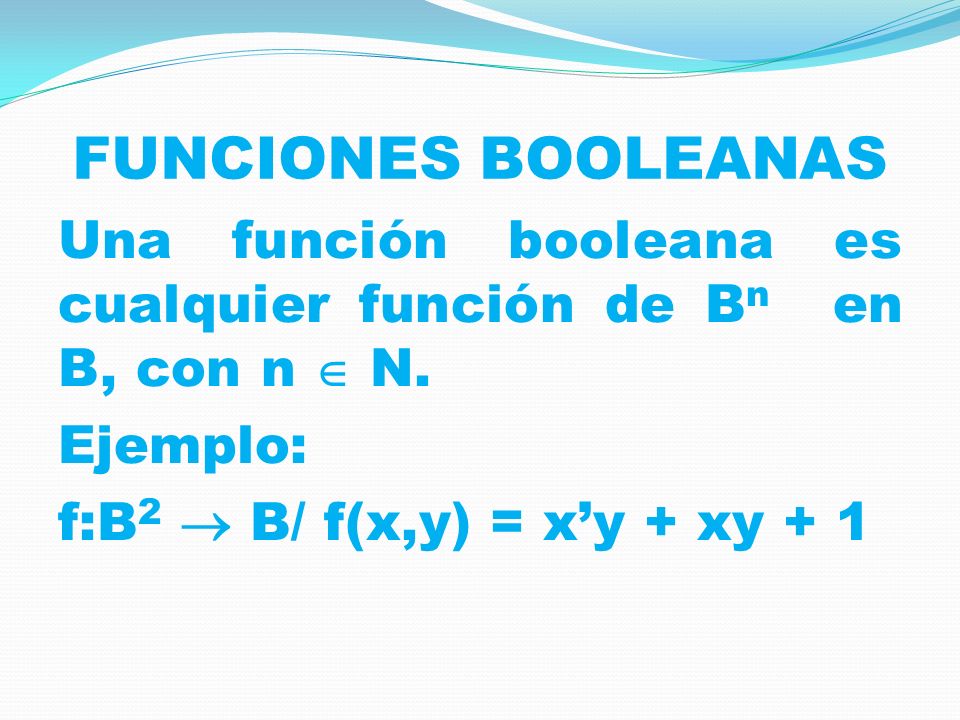 FUNCIONES BOOLEANAS

Una función booleana es cualquier función de $B^n$ en B, con $n \in N$.

Ejemplo:

$f:B^2 \rightarrow B / f(x,y) = x'y + xy + 1$